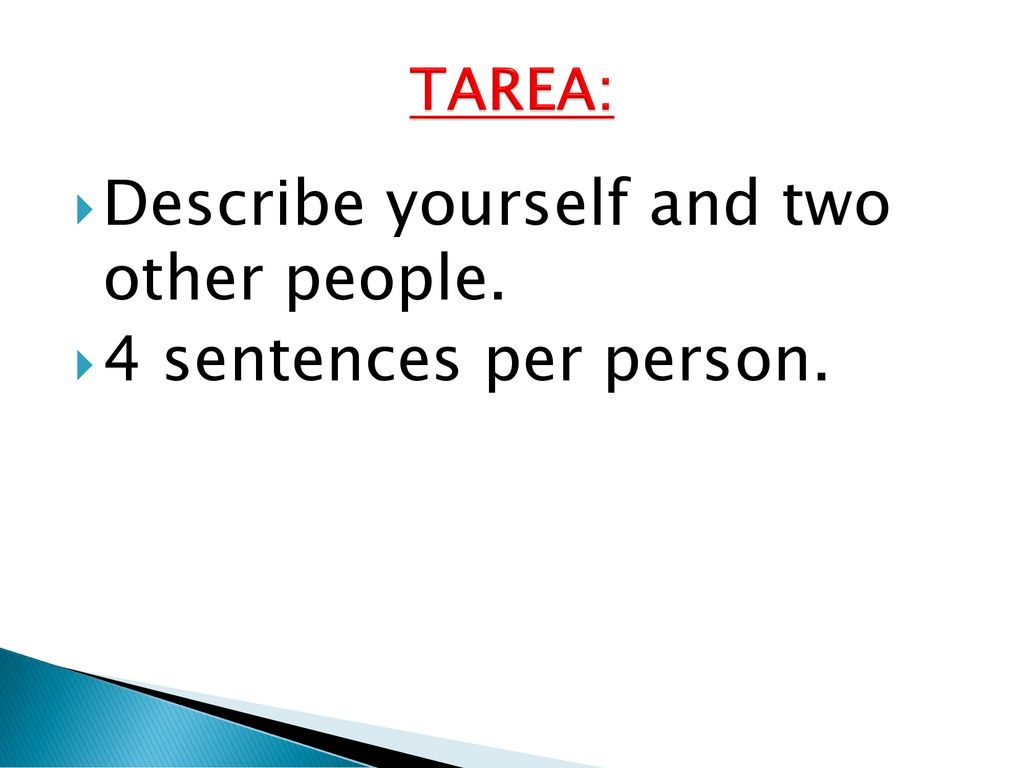 TAREA:

Describe yourself and two other people.

4 sentences per person.